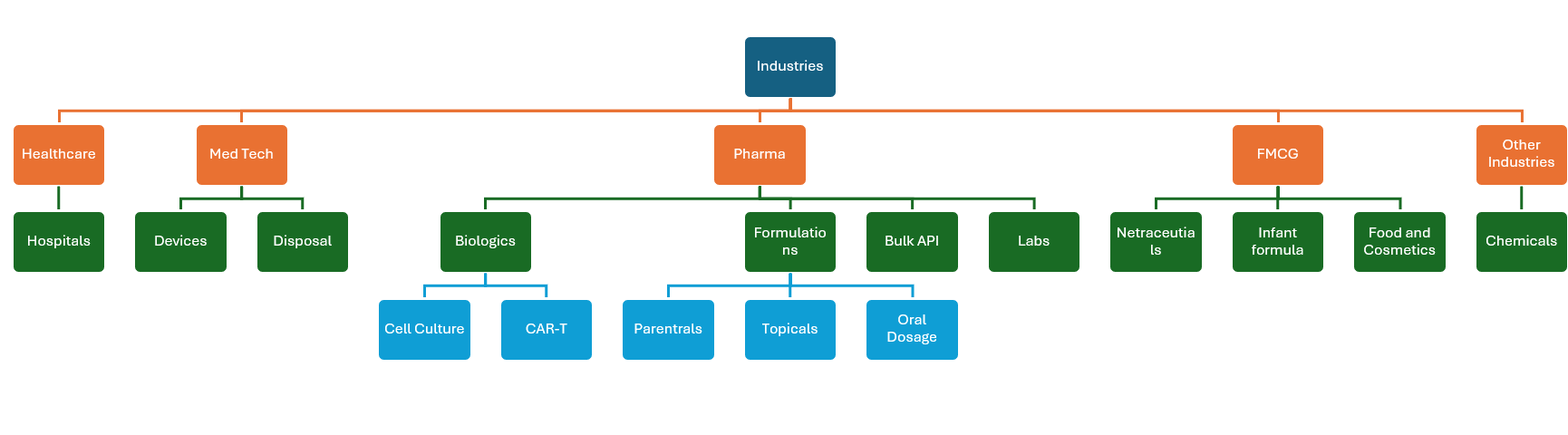 Industries

Healthcare

Med Tech

Pharma

FMCG

Other Industries

Hospitals

Devices

Disposal

Biologics

Formulations

Bulk API

Labs

Netraceutials

Infant formula

Food and Cosmetics

Chemicals

Cell Culture

CAR-T

Parentrals

Topicals

Oral Dosage